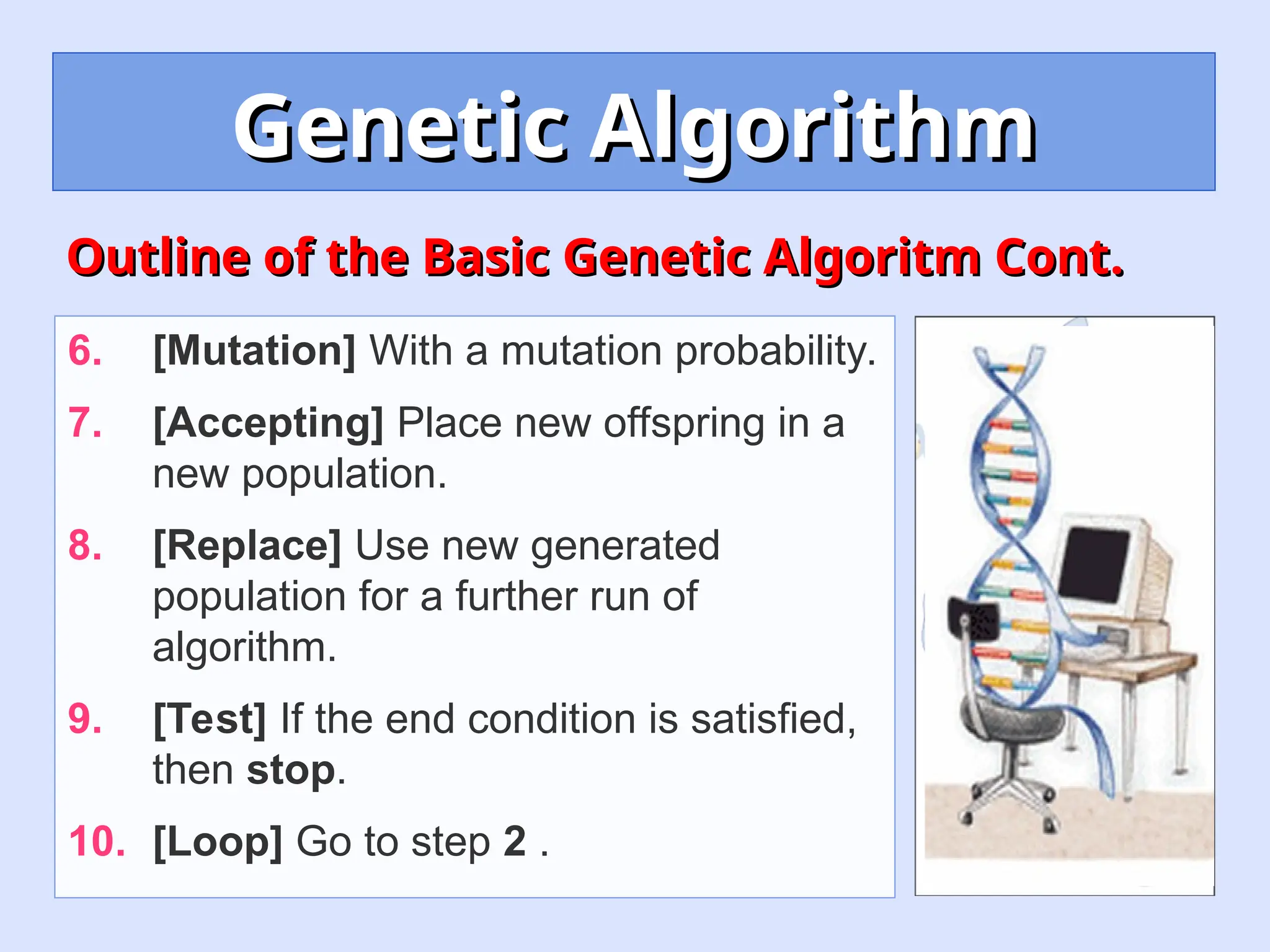 Genetic Algorithm

Outline of the Basic Genetic Algoritm Cont.

6. [Mutation] With a mutation probability.

7. [Accepting] Place new offspring in a new population.

8. [Replace] Use new generated population for a further run of algorithm.

9. [Test] If the end condition is satisfied, then stop.

10. [Loop] Go to step 2 .